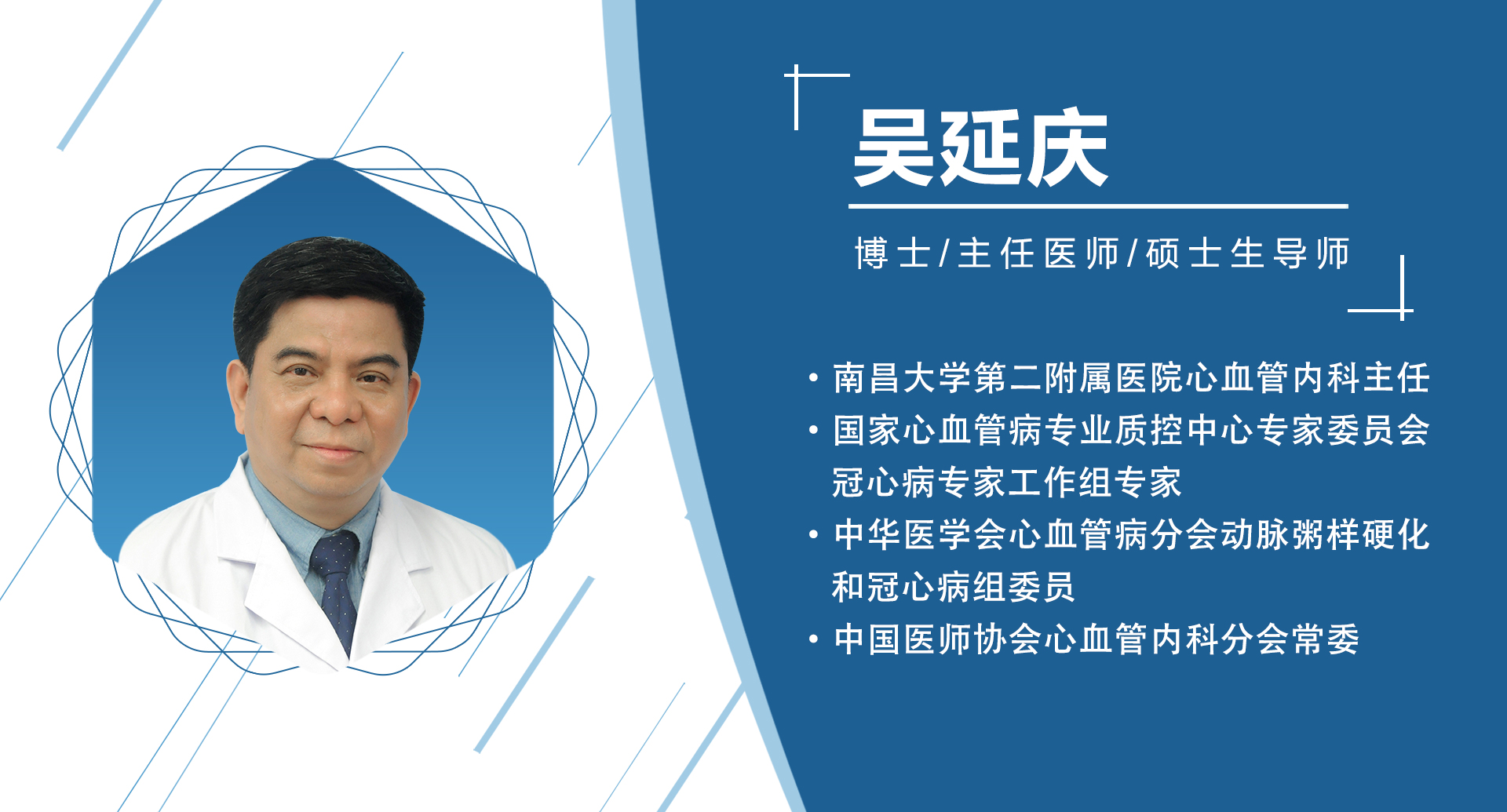 吴延庆

博士/主任医师/硕士生导师

• 南昌大学第二附属医院心血管内科主任
• 国家心血管病专业质控中心专家委员会冠心病专家工作组专家
• 中华医学会心血管病分会动脉粥样硬化和冠心病组委员
• 中国医师协会心血管内科分会常委